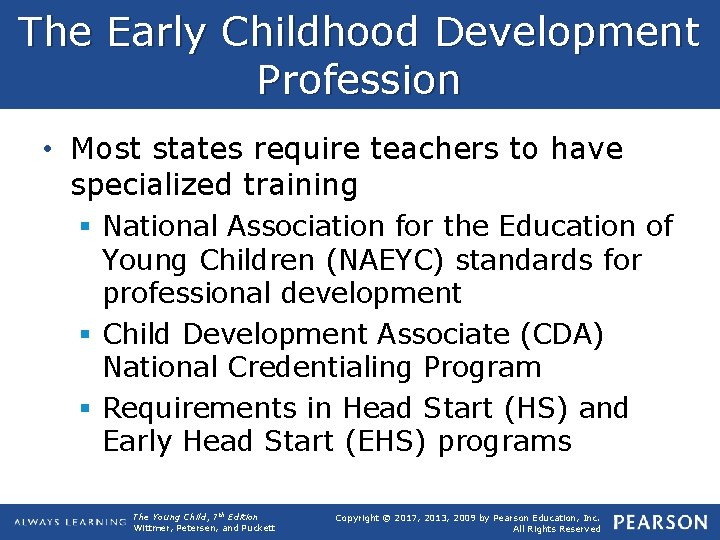 The Early Childhood Development Profession

• Most states require teachers to have specialized training
 ▪ National Association for the Education of Young Children (NAEYC) standards for professional development
 ▪ Child Development Associate (CDA) National Credentialing Program
 ▪ Requirements in Head Start (HS) and Early Head Start (EHS) programs

ALWAYS LEARNING The Young Child, 7th Edition Wittmer, Petersen, and Puckett Copyright © 2017, 2013, 2009 by Pearson Education, Inc. All Rights Reserved PEARSON